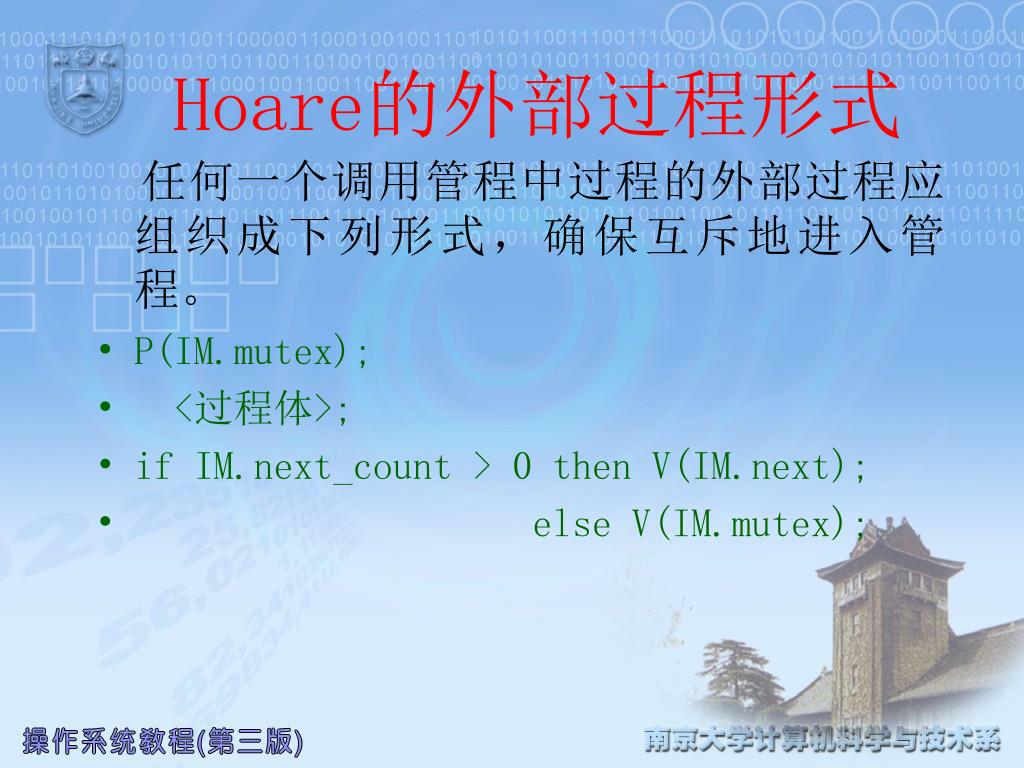 Hoare的外部过程形式

任何一个调用管程中过程的外部过程应组织成下列形式，确保互斥地进入管程。

• P(IM.mutex);
• <过程体>;
• if IM.next_count > 0 then V(IM.next);
• else V(IM.mutex);

操作系统教程(第三版)

南京大学计算机科学与技术系